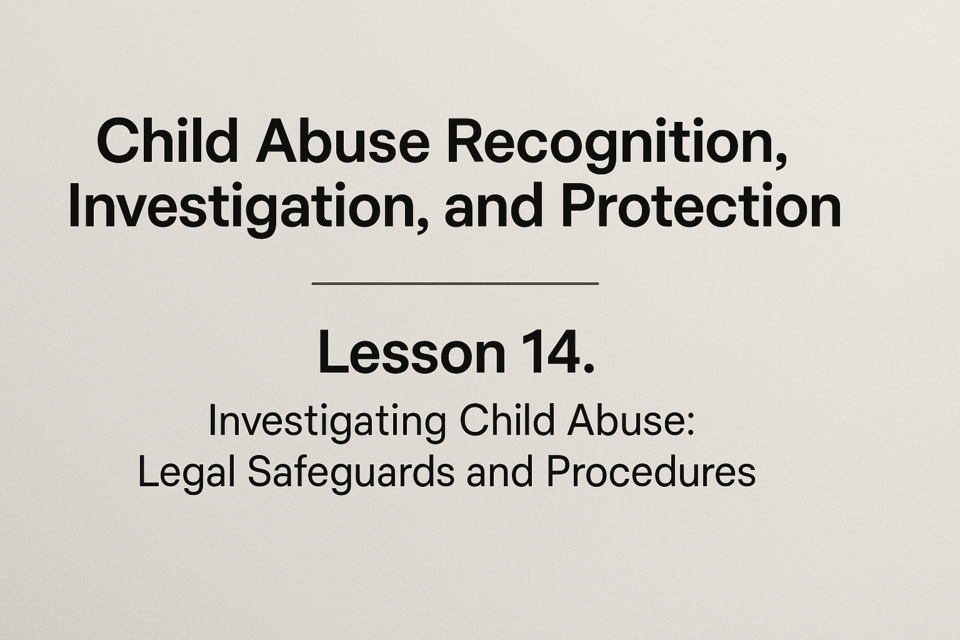 Child Abuse Recognition, Investigation, and Protection

Lesson 14.

Investigating Child Abuse: Legal Safeguards and Procedures